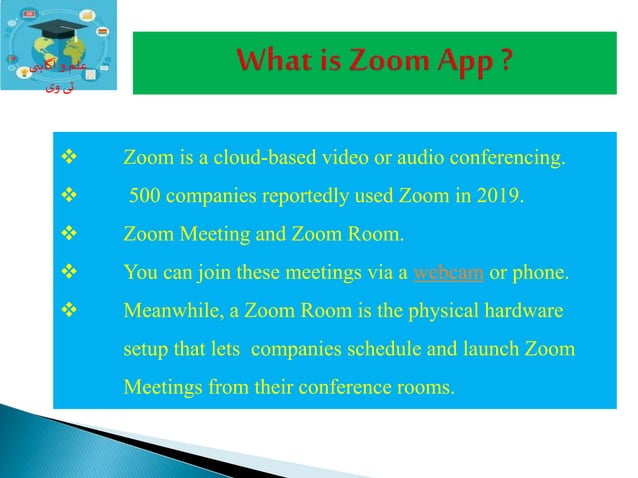 علم و آگاہی
ٹی وی

What is Zoom App ?

❖ Zoom is a cloud-based video or audio conferencing.
❖ 500 companies reportedly used Zoom in 2019.
❖ Zoom Meeting and Zoom Room.
❖ You can join these meetings via a webcam or phone.
❖ Meanwhile, a Zoom Room is the physical hardware setup that lets companies schedule and launch Zoom Meetings from their conference rooms.